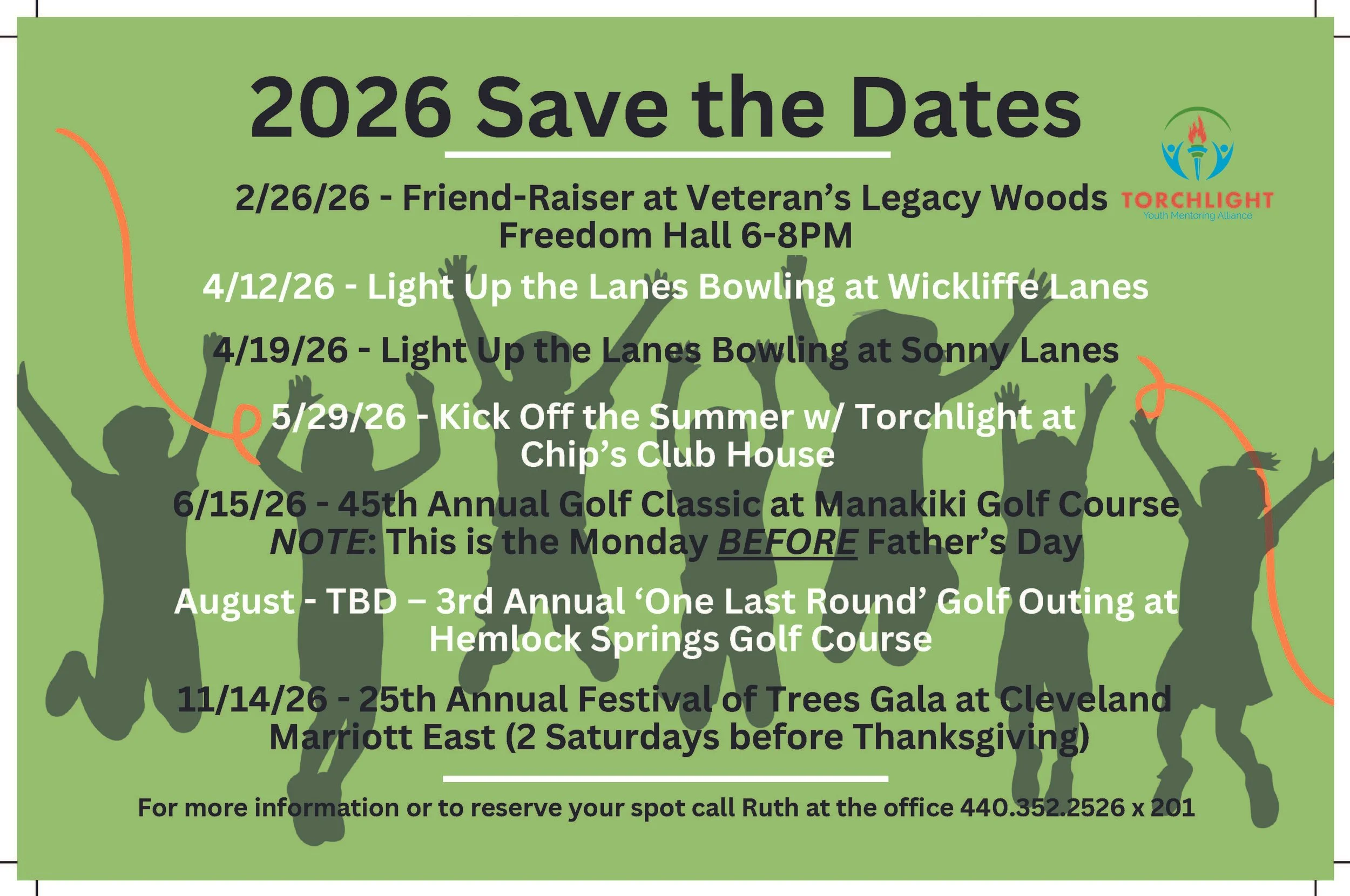 2026 Save the Dates

TORCHLIGHT
Youth Mentoring Alliance

2/26/26 - Friend-Raiser at Veteran's Legacy Woods Freedom Hall 6-8PM

4/12/26 - Light Up the Lanes Bowling at Wickliffe Lanes

4/19/26 - Light Up the Lanes Bowling at Sonny Lanes

5/29/26 - Kick Off the Summer w/ Torchlight at Chip's Club House

6/15/26 - 45th Annual Golf Classic at Manakiki Golf Course
NOTE: This is the Monday BEFORE Father's Day

August - TBD – 3rd Annual 'One Last Round' Golf Outing at Hemlock Springs Golf Course

11/14/26 - 25th Annual Festival of Trees Gala at Cleveland Marriott East (2 Saturdays before Thanksgiving)

For more information or to reserve your spot call Ruth at the office 440.352.2526 x 201